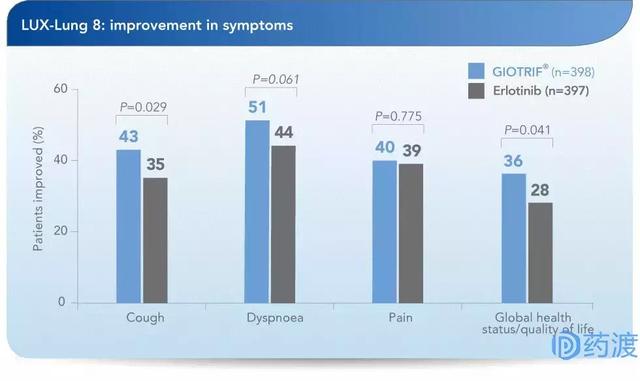 LUX-Lung 8: improvement in symptoms

GIOTRIF® (n=398)
Erlotinib (n=397)

Patients improved (%)

60
40
20
0

P=0.029
43
35

P=0.061
51
44

P=0.775
40
39

P=0.041
36
28

Cough
Dyspnoea
Pain
Global health status/quality of life

药渡